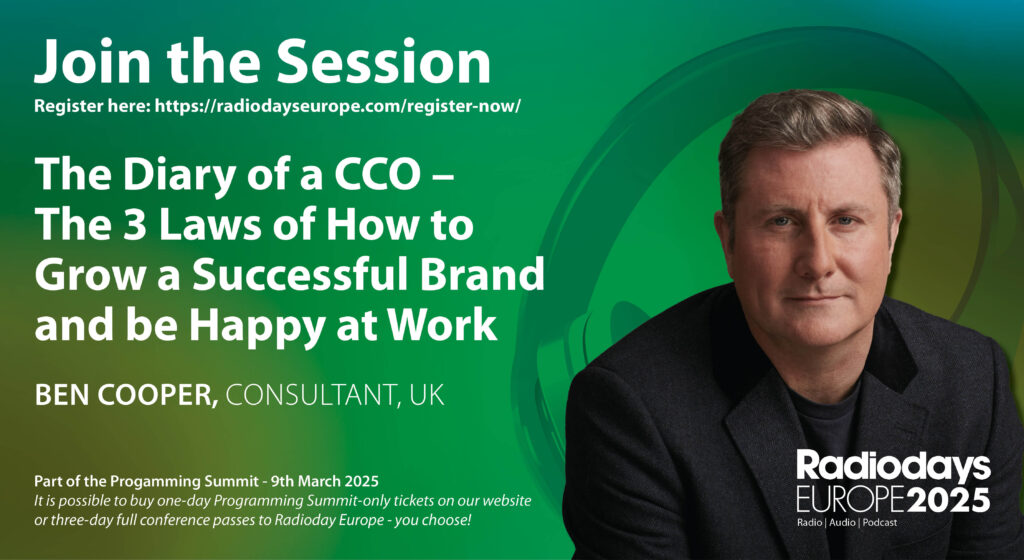 Join the Session
Register here: https://radiodayseurope.com/register-now/

The Diary of a CCO – The 3 Laws of How to Grow a Successful Brand and be Happy at Work

BEN COOPER, CONSULTANT, UK

Part of the Progamming Summit - 9th March 2025
It is possible to buy one-day Programming Summit-only tickets on our website or three-day full conference passes to Radioday Europe - you choose!

Radiodays EUROPE 2025
Radio | Audio | Podcast